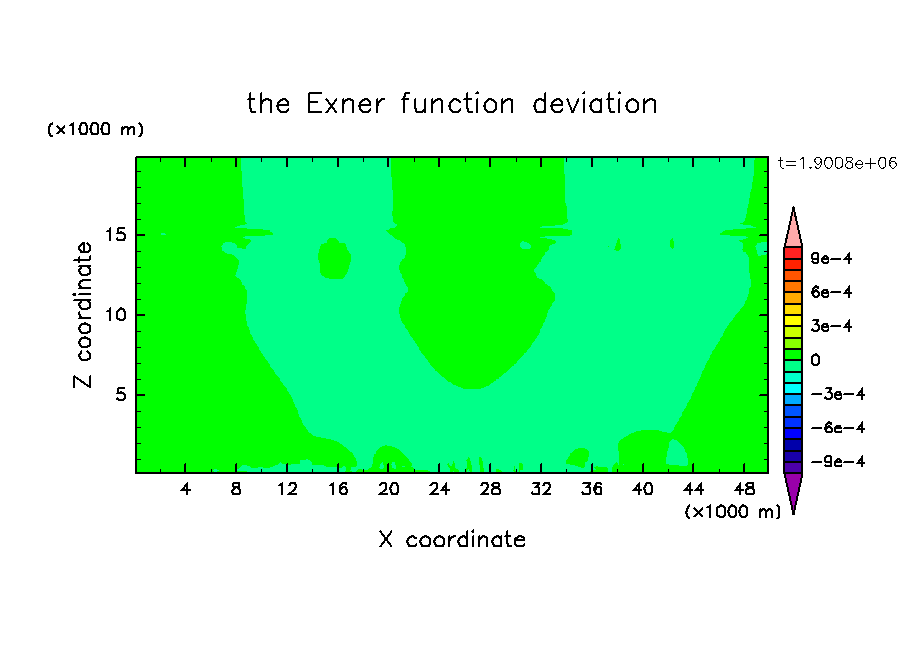 the Exner function deviation

(×1000 m)

t=1.9008e+06

Z coordinate

15
10
5

4 8 12 16 20 24 28 32 36 40 44 48

(×1000 m)

X coordinate

9e−4
6e−4
3e−4
0
−3e−4
−6e−4
−9e−4